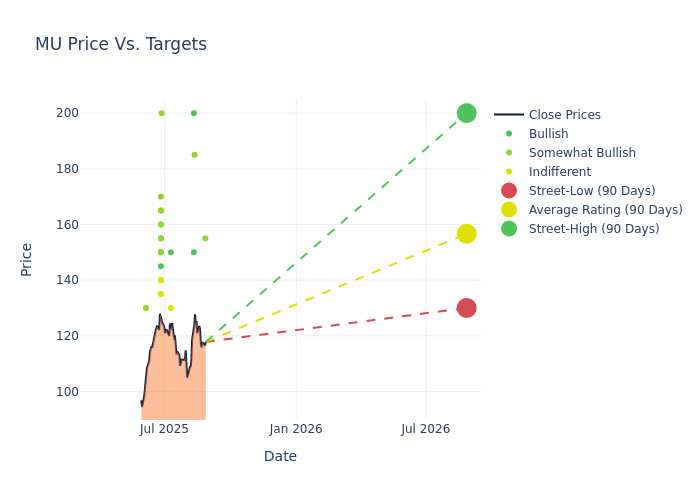 MU Price Vs. Targets

Price

200
180
160
140
120
100

Jul 2025
Jan 2026
Jul 2026

Date

Close Prices
Bullish
Somewhat Bullish
Indifferent
Street-Low (90 Days)
Average Rating (90 Days)
Street-High (90 Days)